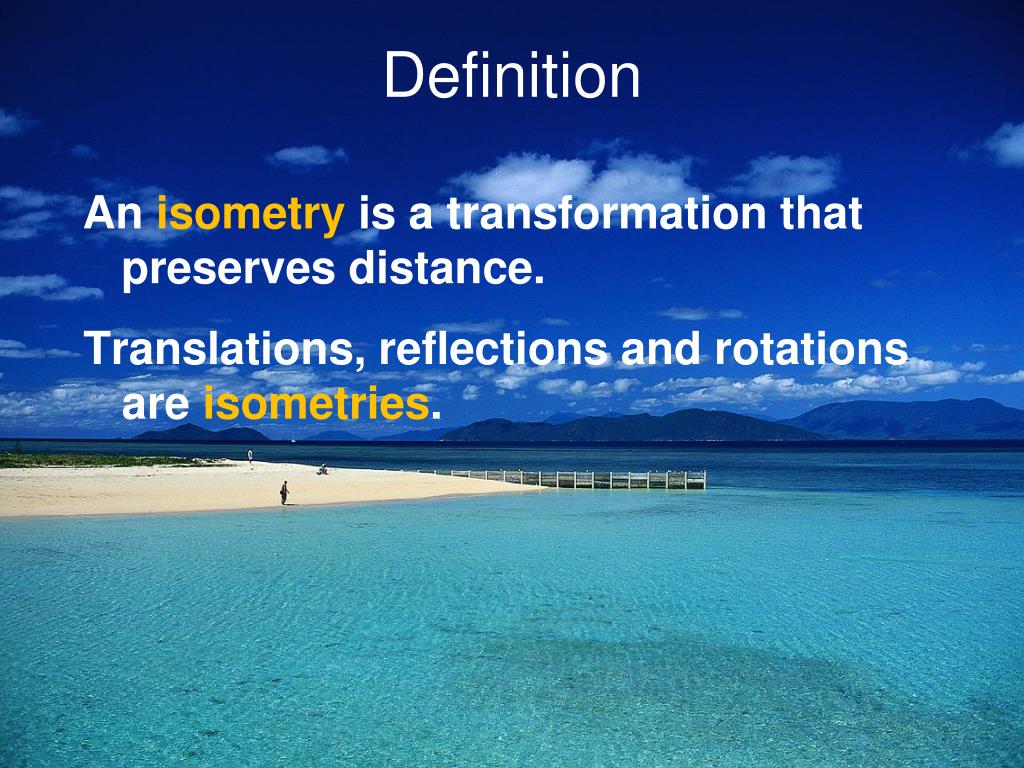 Definition

An isometry is a transformation that preserves distance.

Translations, reflections and rotations are isometries.